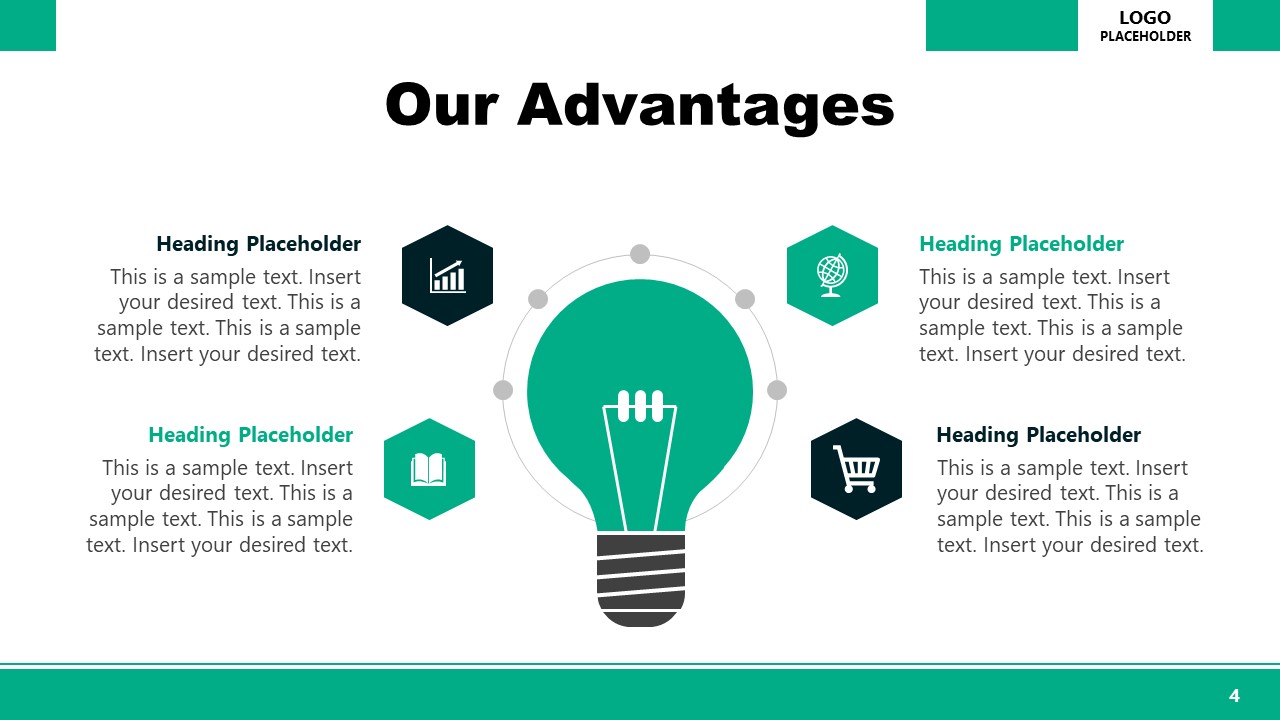 LOGO
PLACEHOLDER

Our Advantages

Heading Placeholder
This is a sample text. Insert your desired text. This is a sample text. This is a sample text. Insert your desired text.

Heading Placeholder
This is a sample text. Insert your desired text. This is a sample text. This is a sample text. Insert your desired text.

Heading Placeholder
This is a sample text. Insert your desired text. This is a sample text. This is a sample text. Insert your desired text.

Heading Placeholder
This is a sample text. Insert your desired text. This is a sample text. This is a sample text. Insert your desired text.

4